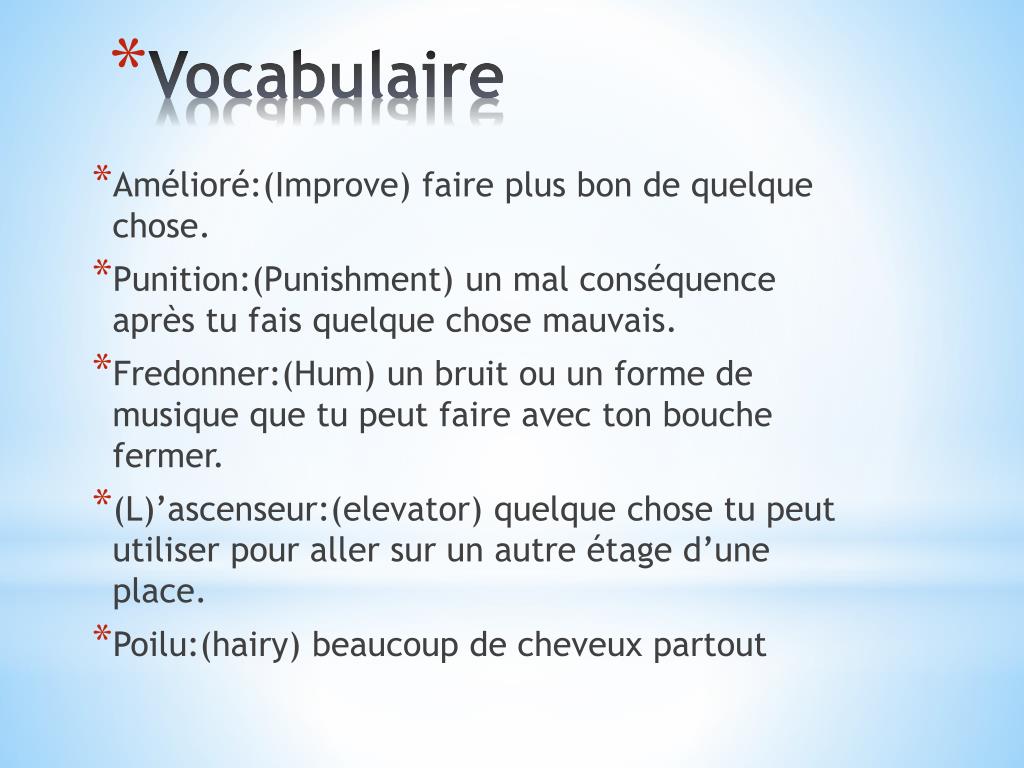 *Vocabulaire

*Amélioré:(Improve) faire plus bon de quelque chose.

*Punition:(Punishment) un mal conséquence après tu fais quelque chose mauvais.

*Fredonner:(Hum) un bruit ou un forme de musique que tu peut faire avec ton bouche fermer.

*(L)’ascenseur:(elevator) quelque chose tu peut utiliser pour aller sur un autre étage d’une place.

*Poilu:(hairy) beaucoup de cheveux partout